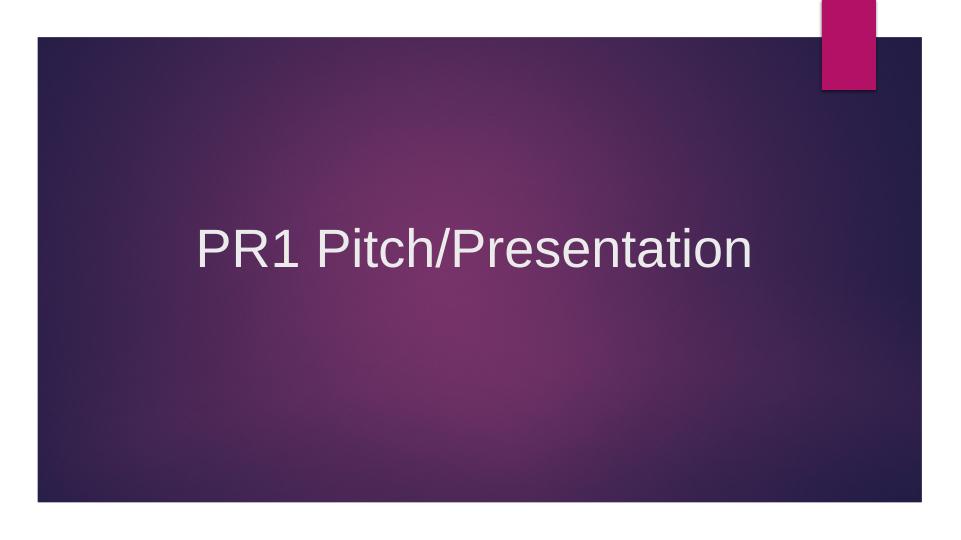 PR1 Pitch/Presentation